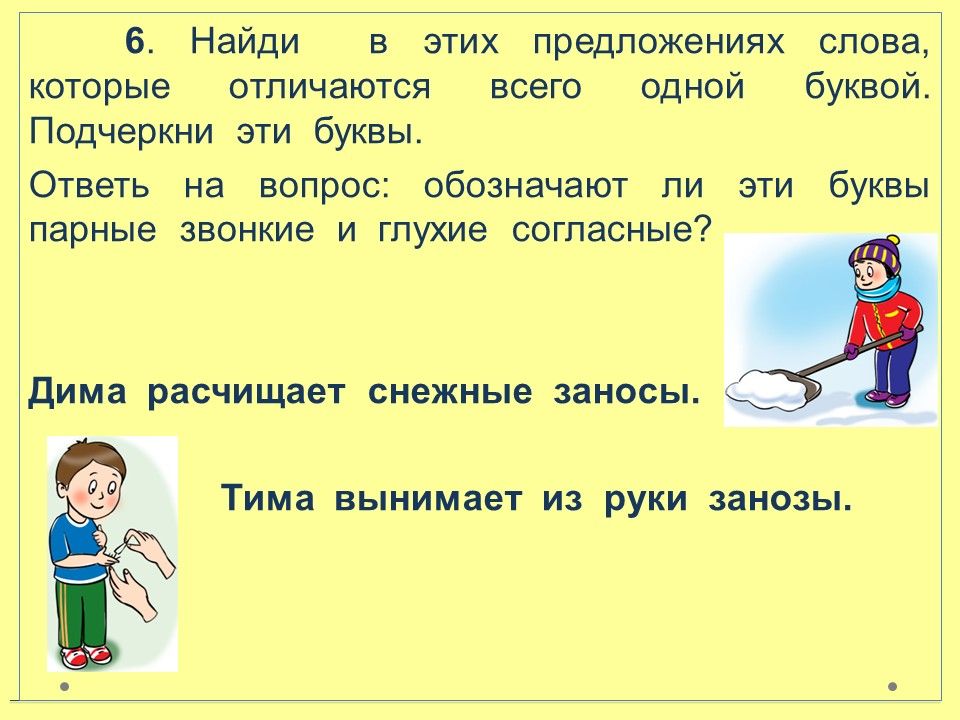 6. Найди в этих предложениях слова, которые отличаются всего одной буквой. Подчеркни эти буквы.

Ответь на вопрос: обозначают ли эти буквы парные звонкие и глухие согласные?

Дима расчищает снежные заносы.

Тима вынимает из руки занозы.